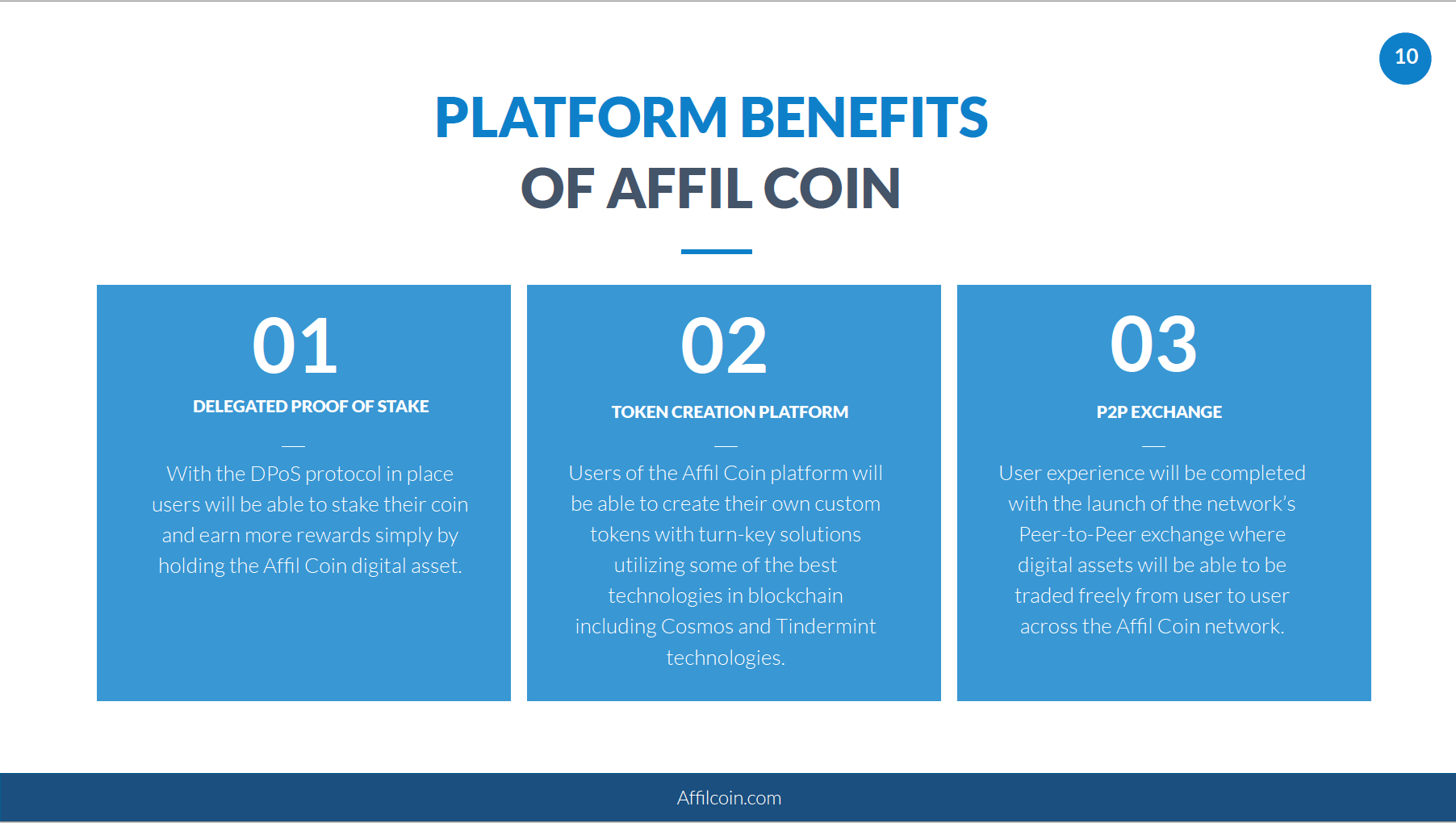 10

PLATFORM BENEFITS
OF AFFIL COIN

01

DELEGATED PROOF OF STAKE

With the DPoS protocol in place users will be able to stake their coin and earn more rewards simply by holding the Affil Coin digital asset.

02

TOKEN CREATION PLATFORM

Users of the Affil Coin platform will be able to create their own custom tokens with turn-key solutions utilizing some of the best technologies in blockchain including Cosmos and Tindermint technologies.

03

P2P EXCHANGE

User experience will be completed with the launch of the network's Peer-to-Peer exchange where digital assets will be able to be traded freely from user to user across the Affil Coin network.

Affilcoin.com